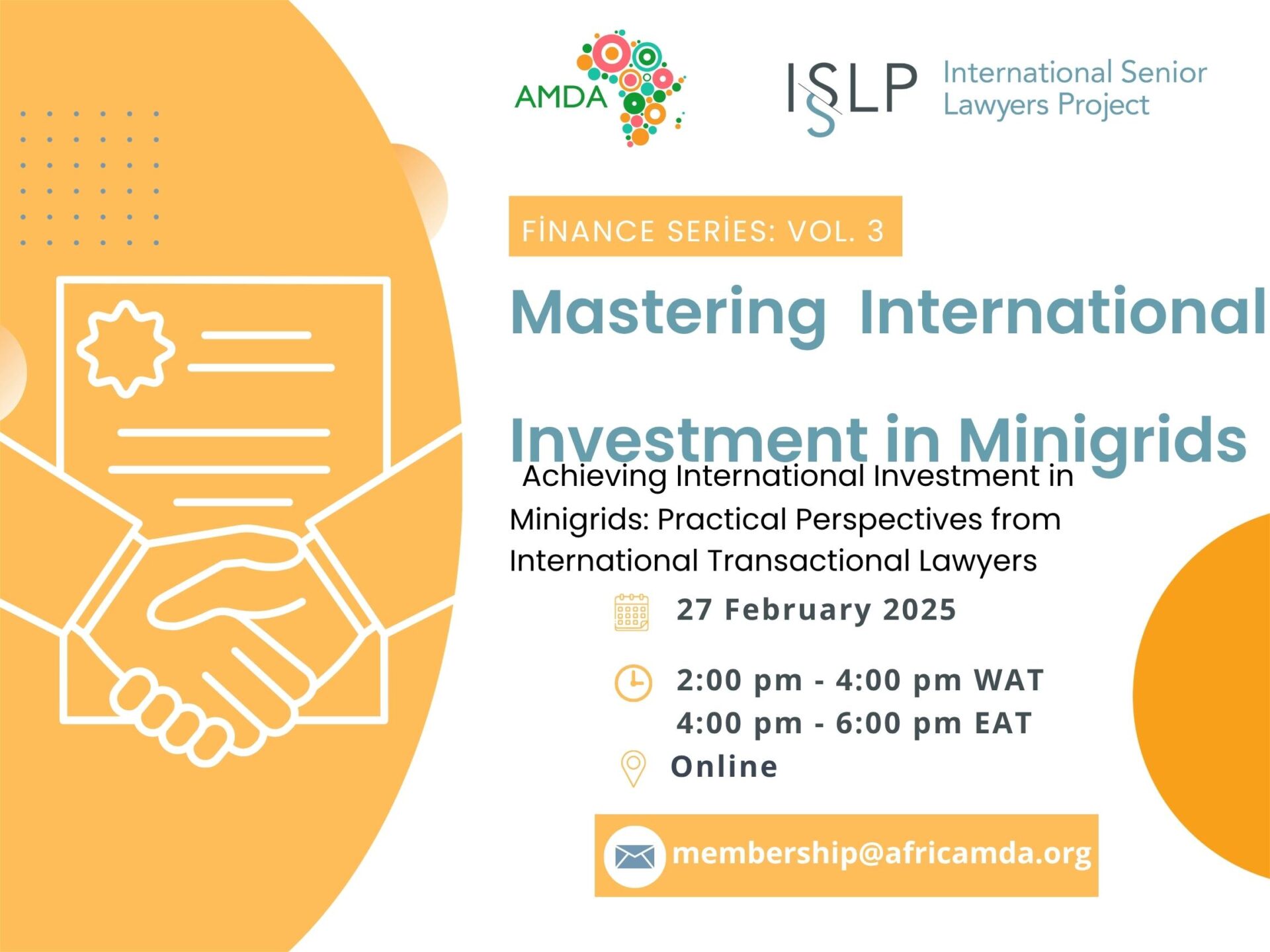 AMDA

ISLP International Senior Lawyers Project

FİNANCE SERİES: VOL. 3

Mastering International Investment in Minigrids

Achieving International Investment in Minigrids: Practical Perspectives from International Transactional Lawyers

27 February 2025

2:00 pm - 4:00 pm WAT
4:00 pm - 6:00 pm EAT

Online

membership@africamda.org